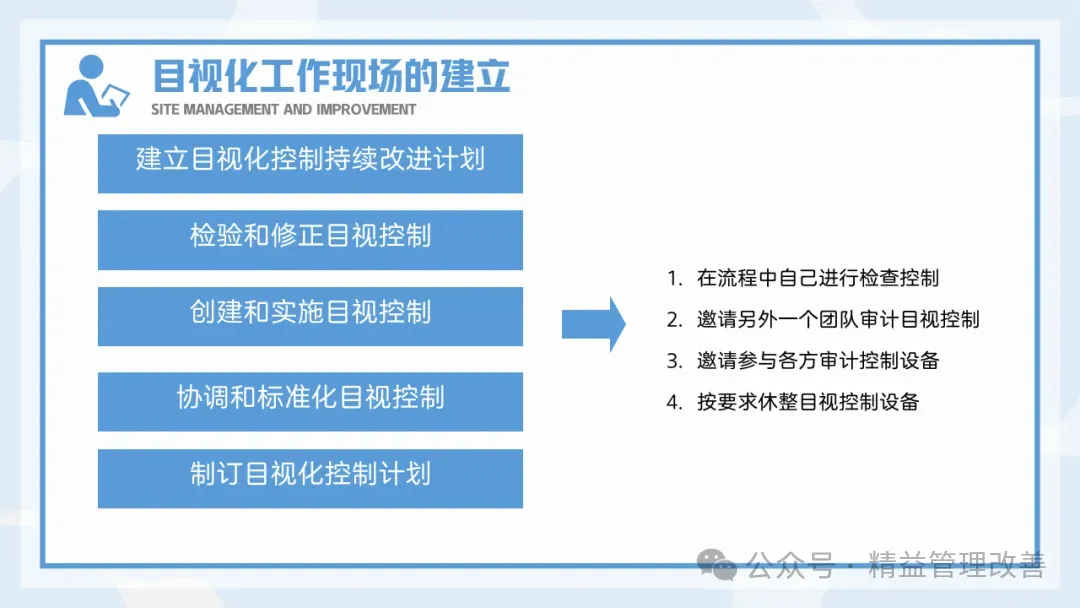 目视化工作现场的建立
SITE MANAGEMENT AND IMPROVEMENT

建立目视化控制持续改进计划

检验和修正目视控制

创建和实施目视控制

协调和标准化目视控制

制订目视化控制计划

1. 在流程中自己进行检查控制
2. 邀请另外一个团队审计目视控制
3. 邀请参与各方审计控制设备
4. 按要求休整目视控制设备

公众号 · 精益管理改善